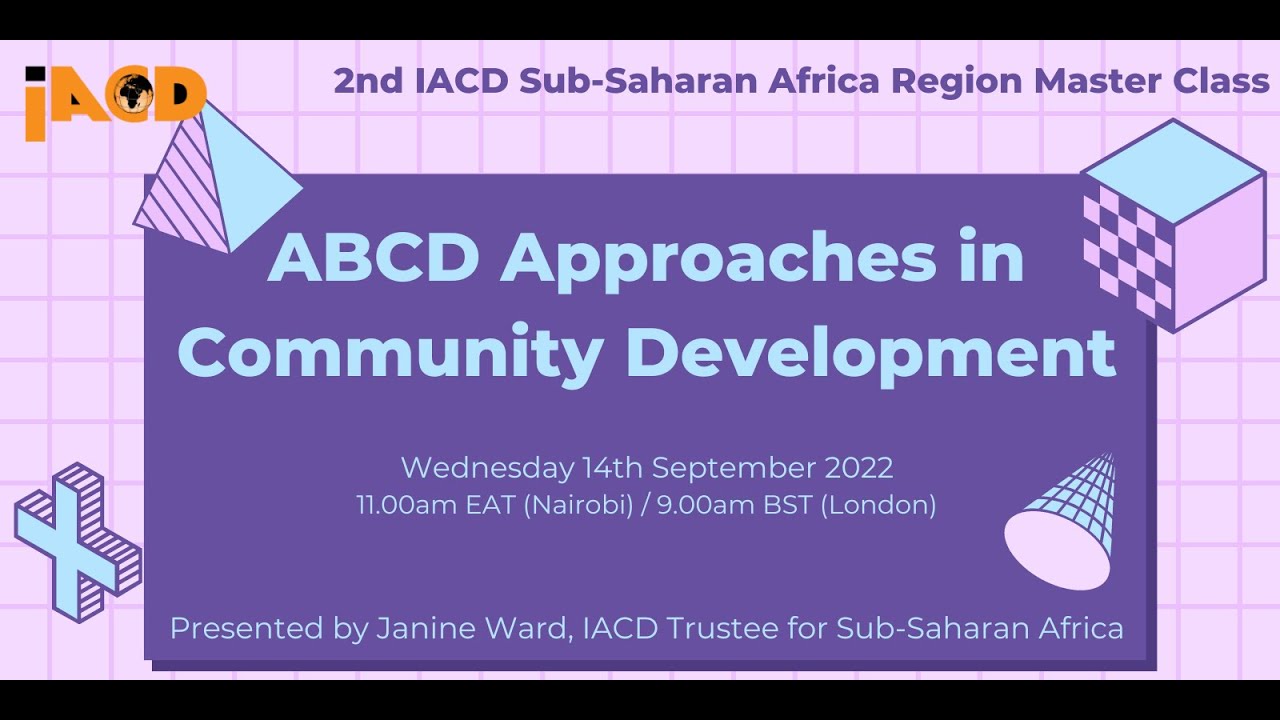 iACD

2nd IACD Sub-Saharan Africa Region Master Class

ABCD Approaches in Community Development

Wednesday 14th September 2022
11.00am EAT (Nairobi) / 9.00am BST (London)

Presented by Janine Ward, IACD Trustee for Sub-Saharan Africa